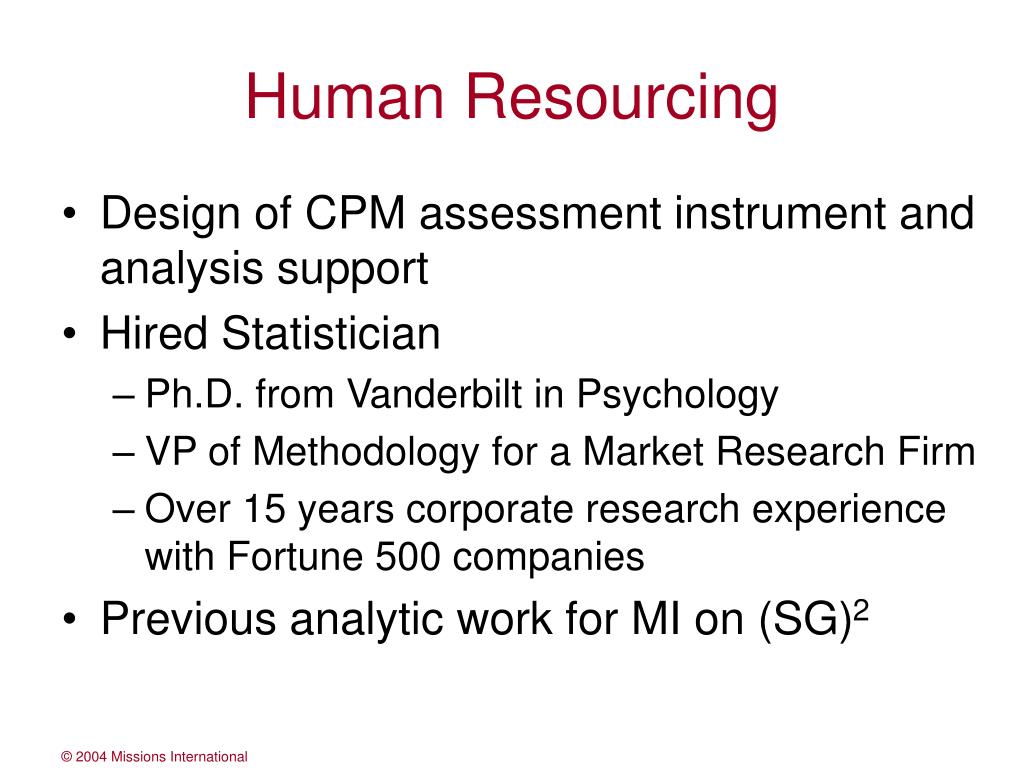 Human Resourcing

• Design of CPM assessment instrument and analysis support
• Hired Statistician
– Ph.D. from Vanderbilt in Psychology
– VP of Methodology for a Market Research Firm
– Over 15 years corporate research experience with Fortune 500 companies
• Previous analytic work for MI on $(SG)^2$

© 2004 Missions International